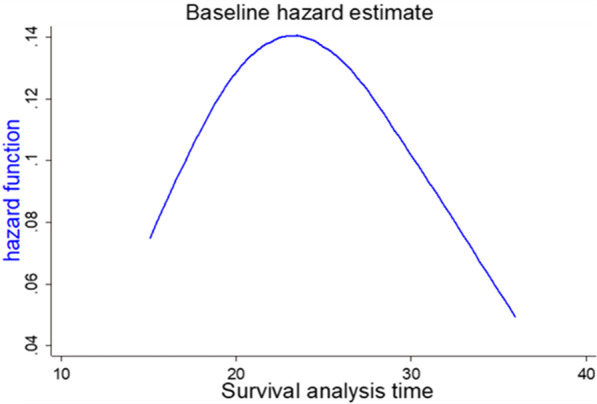 Baseline hazard estimate

hazard function

.14
.12
.1
.08
.06
.04

10
20
30
40

Survival analysis time